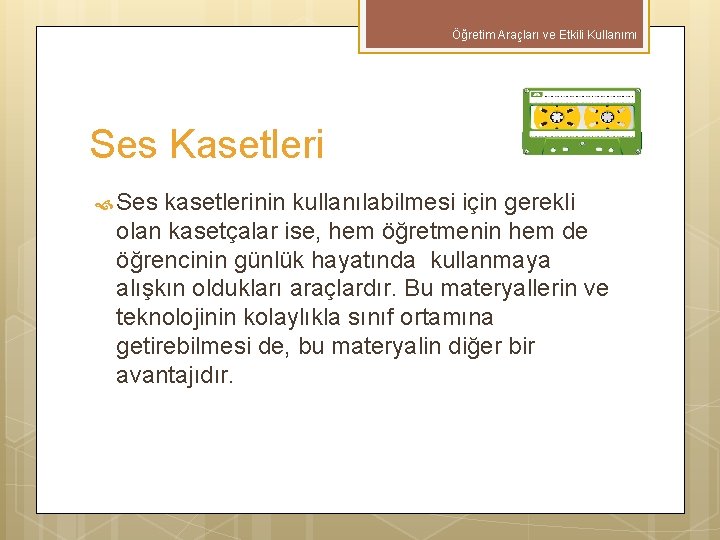 Öğretim Araçları ve Etkili Kullanımı

Ses Kasetleri

Ses kasetlerinin kullanılabilmesi için gerekli olan kasetçalar ise, hem öğretmenin hem de öğrencinin günlük hayatında  kullanmaya alışkın oldukları araçlardır. Bu materyallerin ve teknolojinin kolaylıkla sınıf ortamına getirebilmesi de, bu materyalin diğer bir avantajıdır.